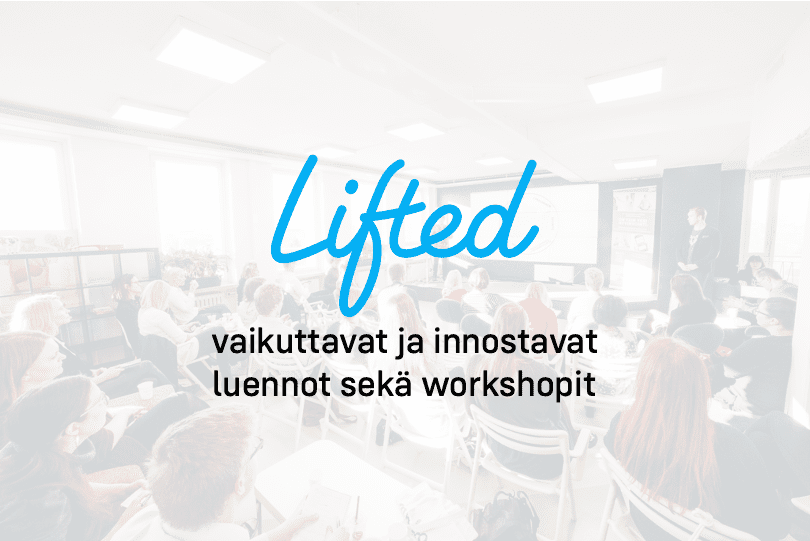 Lifted

vaikuttavat ja innostavat luennot sekä workshopit